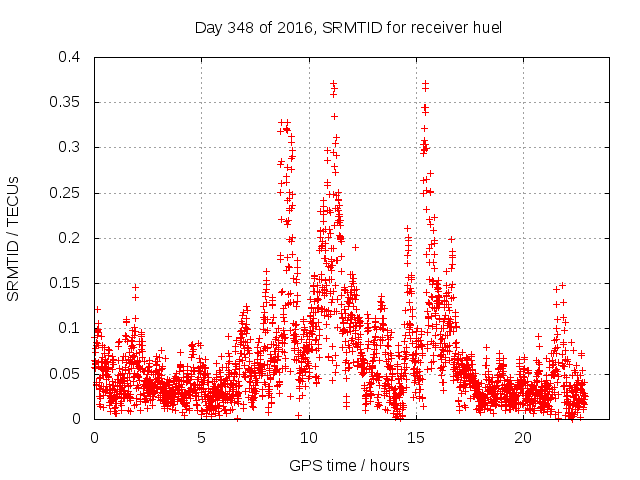 Day 348 of 2016, SRMTID for receiver huel

SRMTID / TECUs

0.4
0.35
0.3
0.25
0.2
0.15
0.1
0.05
0

0
5
10
15
20

GPS time / hours